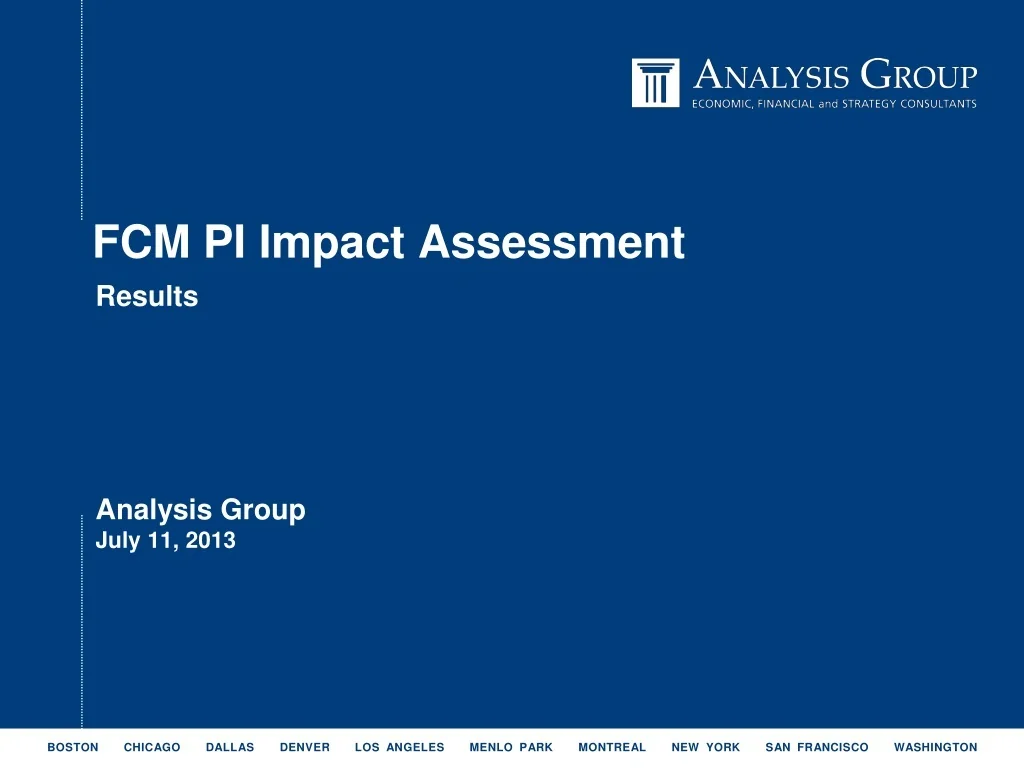 ANALYSIS GROUP
ECONOMIC, FINANCIAL and STRATEGY CONSULTANTS

FCM PI Impact Assessment

Results

Analysis Group
July 11, 2013

BOSTON CHICAGO DALLAS DENVER LOS ANGELES MENLO PARK MONTREAL NEW YORK SAN FRANCISCO WASHINGTON